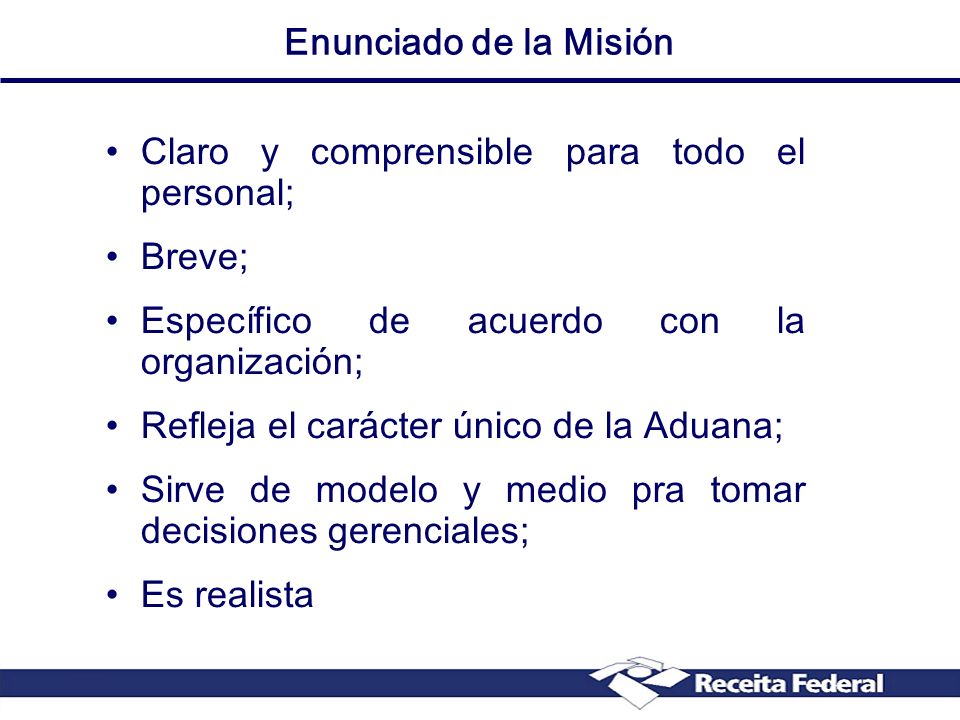 Enunciado de la Misión

• Claro y comprensible para todo el personal;

• Breve;

• Específico de acuerdo con la organización;

• Refleja el carácter único de la Aduana;

• Sirve de modelo y medio pra tomar decisiones gerenciales;

• Es realista

Receita Federal